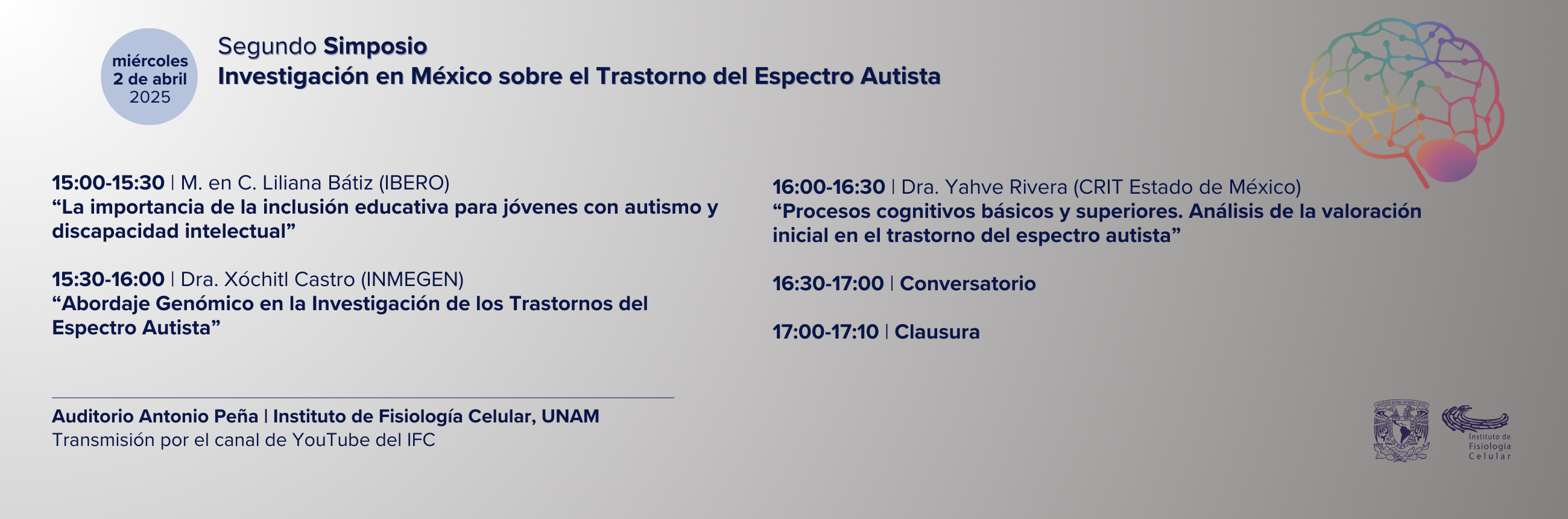 miércoles
2 de abril
2025

Segundo Simposio
Investigación en México sobre el Trastorno del Espectro Autista

15:00-15:30 | M. en C. Liliana Bátiz (IBERO)
“La importancia de la inclusión educativa para jóvenes con autismo y discapacidad intelectual”

15:30-16:00 | Dra. Xóchitl Castro (INMEGEN)
“Abordaje Genómico en la Investigación de los Trastornos del Espectro Autista”

16:00-16:30 | Dra. Yahve Rivera (CRIT Estado de México)
“Procesos cognitivos básicos y superiores. Análisis de la valoración inicial en el trastorno del espectro autista”

16:30-17:00 | Conversatorio

17:00-17:10 | Clausura

Auditorio Antonio Peña | Instituto de Fisiología Celular, UNAM
Transmisión por el canal de YouTube del IFC

Instituto de Fisiología Celular